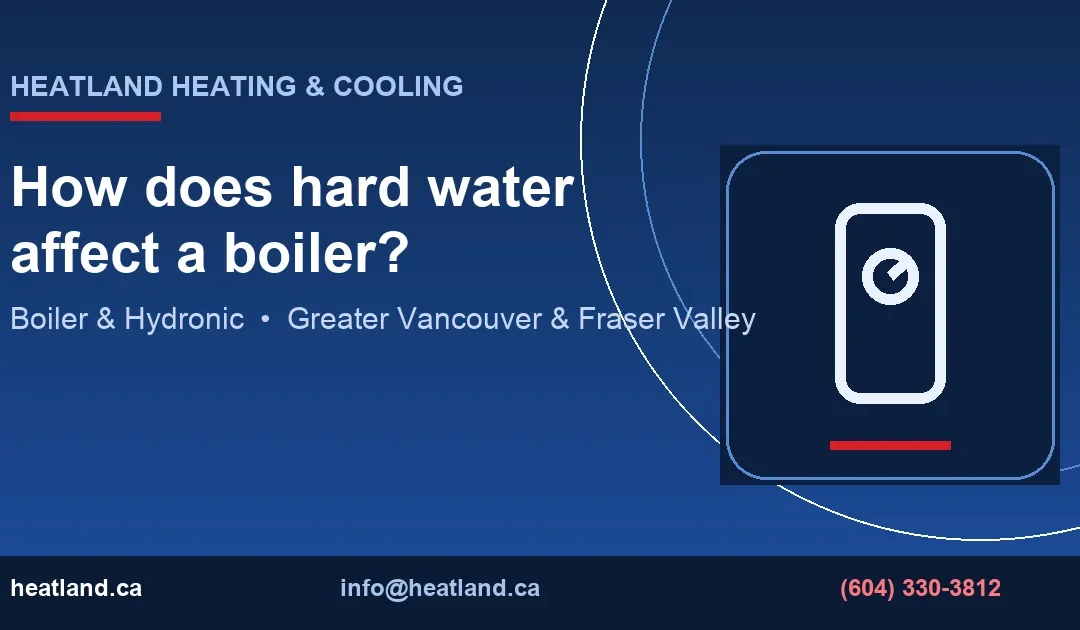 HEATLAND HEATING & COOLING

How does hard water affect a boiler?

Boiler & Hydronic • Greater Vancouver & Fraser Valley

heatland.ca

info@heatland.ca

(604) 330-3812